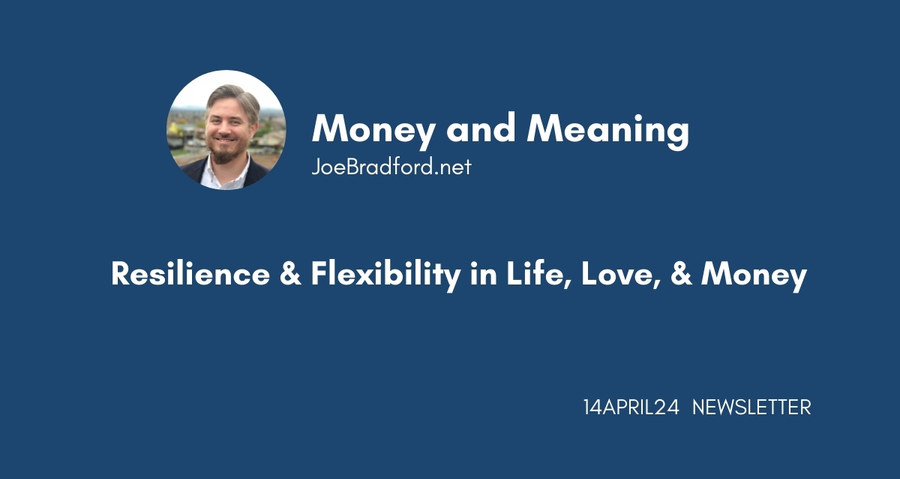 Money and Meaning
JoeBradford.net

Resilience & Flexibility in Life, Love, & Money

14APRIL24 NEWSLETTER